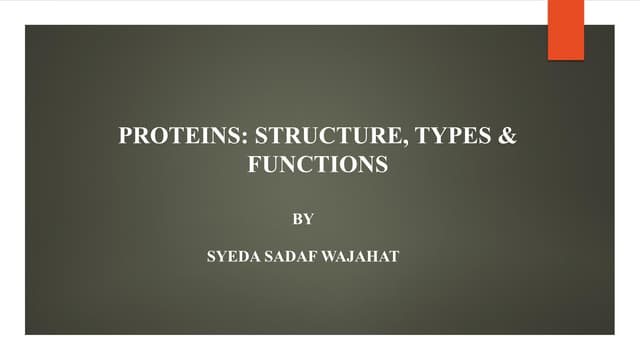 PROTEINS: STRUCTURE, TYPES & FUNCTIONS

BY

SYEDA SADAF WAJAHAT